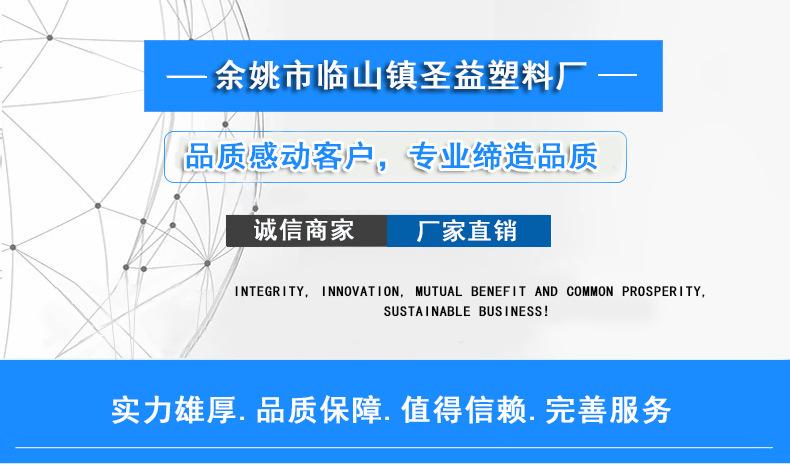 — 余姚市临山镇圣益塑料厂 —

品质感动客户，专业缔造品质

诚信商家 厂家直销

INTEGRITY, INNOVATION, MUTUAL BENEFIT AND COMMON PROSPERITY, SUSTAINABLE BUSINESS!

实力雄厚. 品质保障. 值得信赖. 完善服务